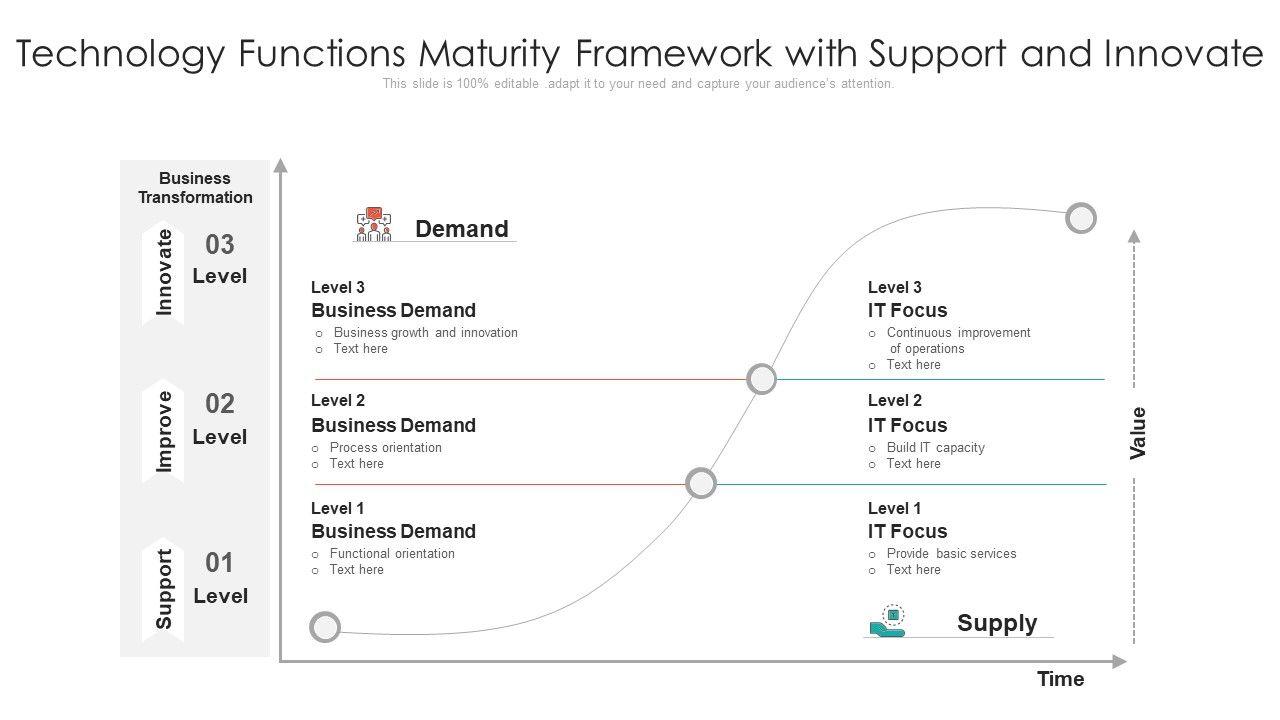 Technology Functions Maturity Framework with Support and Innovate
This slide is 100% editable .adapt it to your need and capture your audience's attention.

Business Transformation

Innovate
03
Level

Improve
02
Level

Support
01
Level

Demand

Level 3
Business Demand
○ Business growth and innovation
○ Text here

Level 2
Business Demand
○ Process orientation
○ Text here

Level 1
Business Demand
○ Functional orientation
○ Text here

Level 3
IT Focus
○ Continuous improvement of operations
○ Text here

Level 2
IT Focus
○ Build IT capacity
○ Text here

Level 1
IT Focus
○ Provide basic services
○ Text here

Supply

Value

Time